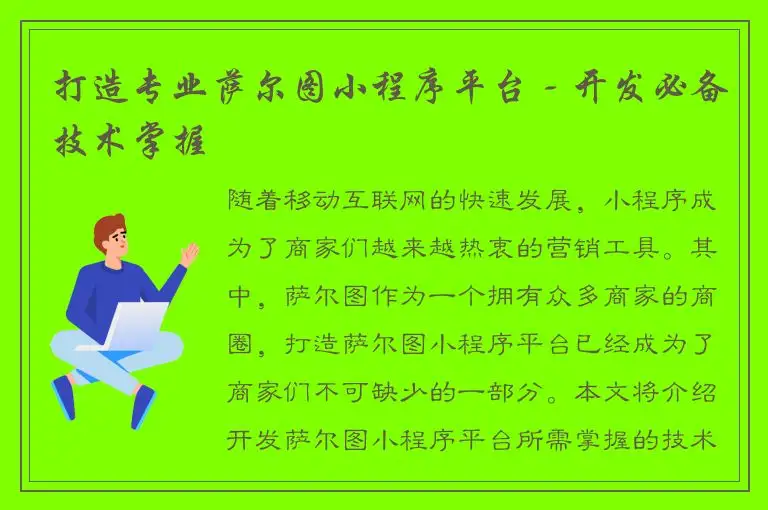 打造专业萨尔图小程序平台 - 开发必备技术掌握

随着移动互联网的快速发展，小程序成为了商家们越来越热衷的营销工具。其中，萨尔图作为一个拥有众多商家的商圈，打造萨尔图小程序平台已经成为了商家们不可缺少的一部分。本文将介绍开发萨尔图小程序平台所需掌握的技术